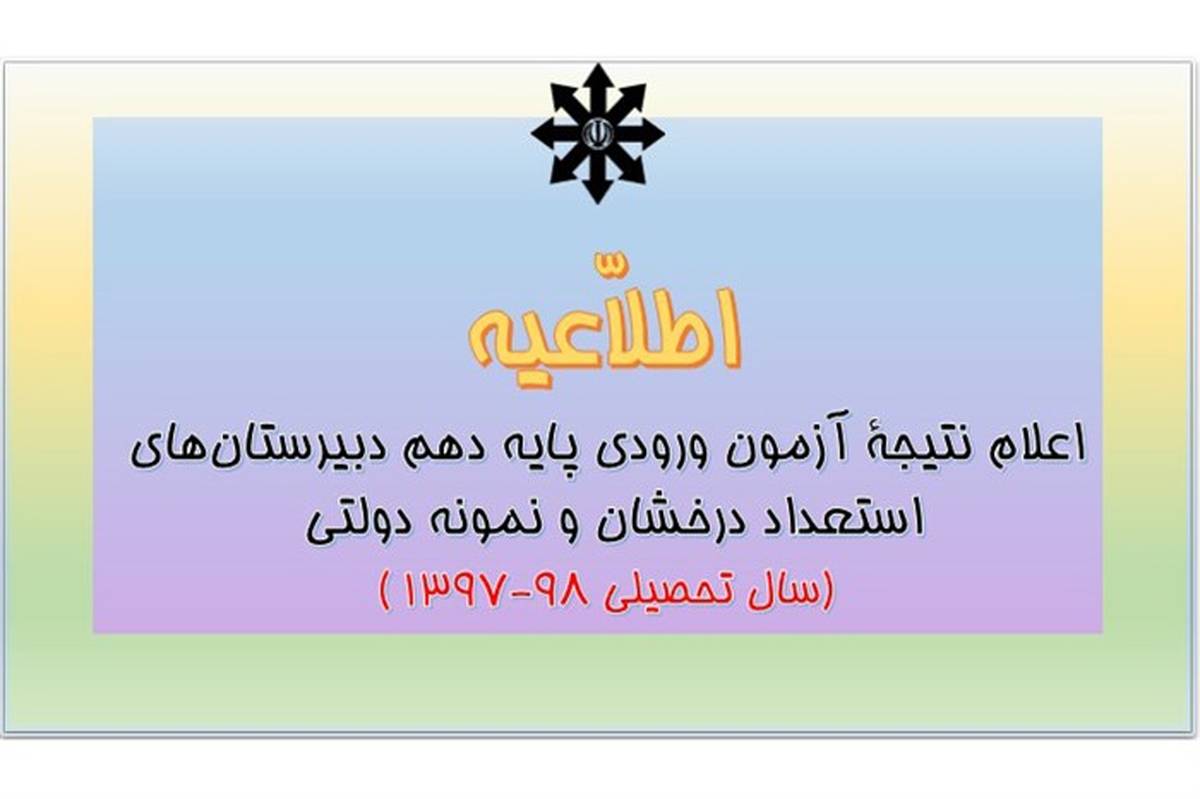 اطلّاعیه

اعلام نتیجهٔ آزمون ورودی پایه دهم دبیرستان‌های استعداد درخشان و نمونه دولتی

(سال تحصیلی ۹۸-۱۳۹۷)